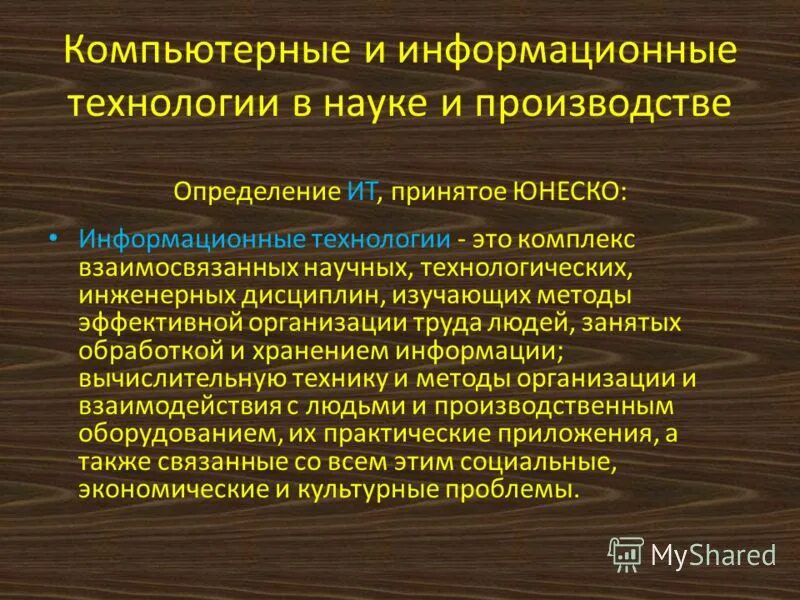 Компьютерные и информационные технологии в науке и производстве

Определение ИТ, принятое ЮНЕСКО:

• Информационные технологии - это комплекс взаимосвязанных научных, технологических, инженерных дисциплин, изучающих методы эффективной организации труда людей, занятых обработкой и хранением информации; вычислительную технику и методы организации и взаимодействия с людьми и производственным оборудованием, их практические приложения, а также связанные со всем этим социальные, экономические и культурные проблемы.

MyShared